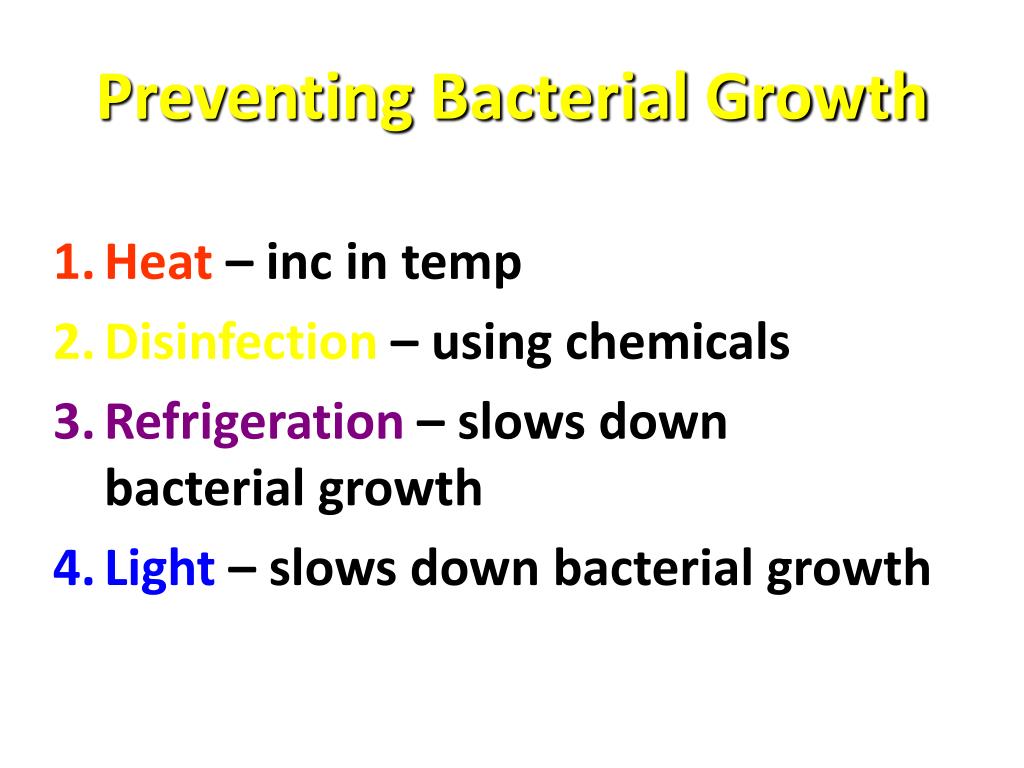 Preventing Bacterial Growth

1. Heat – inc in temp
2. Disinfection – using chemicals
3. Refrigeration – slows down bacterial growth
4. Light – slows down bacterial growth